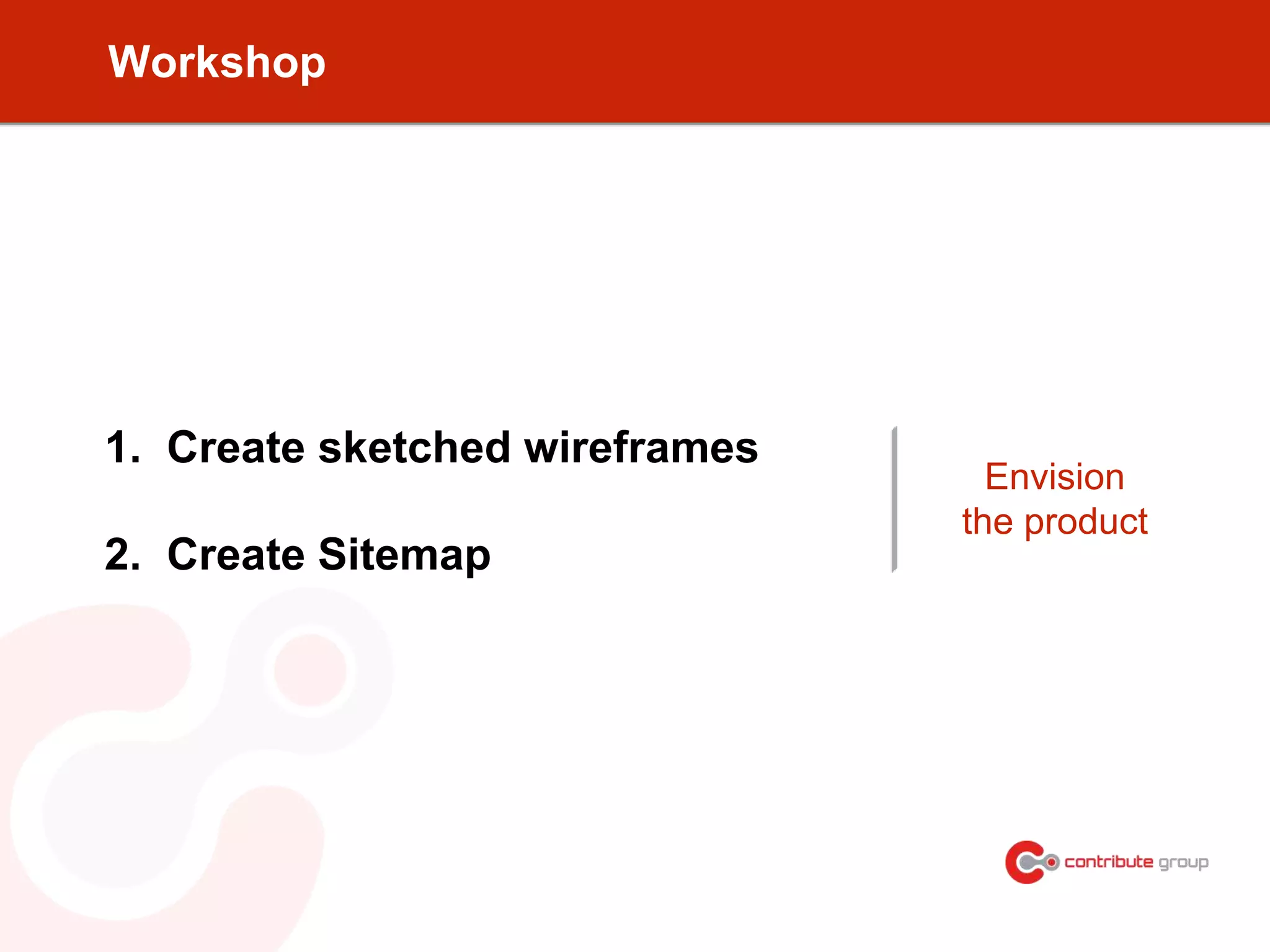 Workshop

1. Create sketched wireframes

2. Create Sitemap

Envision the product

contribute group